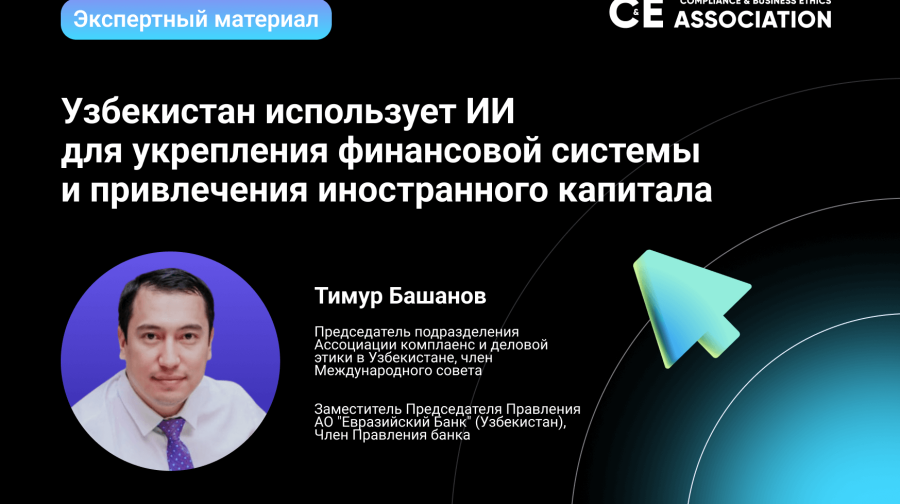 Экспертный материал

C&E COMPLIANCE & BUSINESS ETHICS ASSOCIATION

Узбекистан использует ИИ для укрепления финансовой системы и привлечения иностранного капитала

Тимур Башанов

Председатель подразделения Ассоциации комплаенс и деловой этики в Узбекистане, член Международного совета

Заместитель Председателя Правления АО "Евразийский Банк" (Узбекистан), Член Правления банка